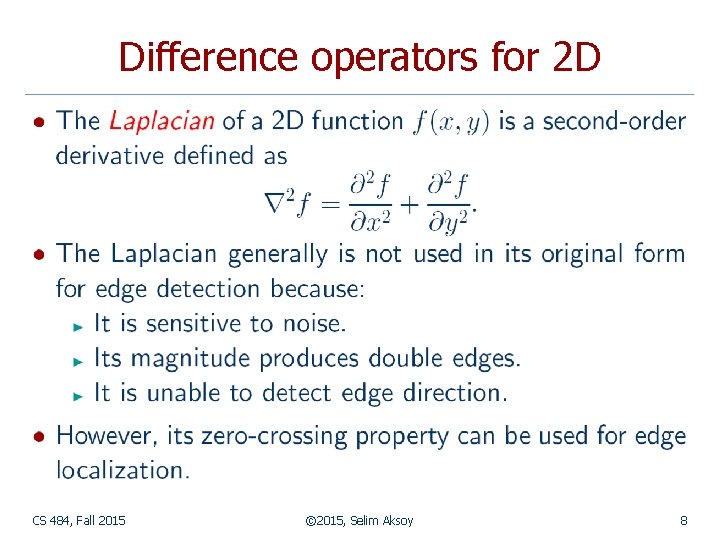 Difference operators for 2D

• The Laplacian of a 2D function $f(x, y)$ is a second-order derivative defined as
$$\nabla^2 f = \frac{\partial^2 f}{\partial x^2} + \frac{\partial^2 f}{\partial y^2}.$$

• The Laplacian generally is not used in its original form for edge detection because:
  ▸ It is sensitive to noise.
  ▸ Its magnitude produces double edges.
  ▸ It is unable to detect edge direction.

• However, its zero-crossing property can be used for edge localization.

CS 484, Fall 2015 ©2015, Selim Aksoy 8